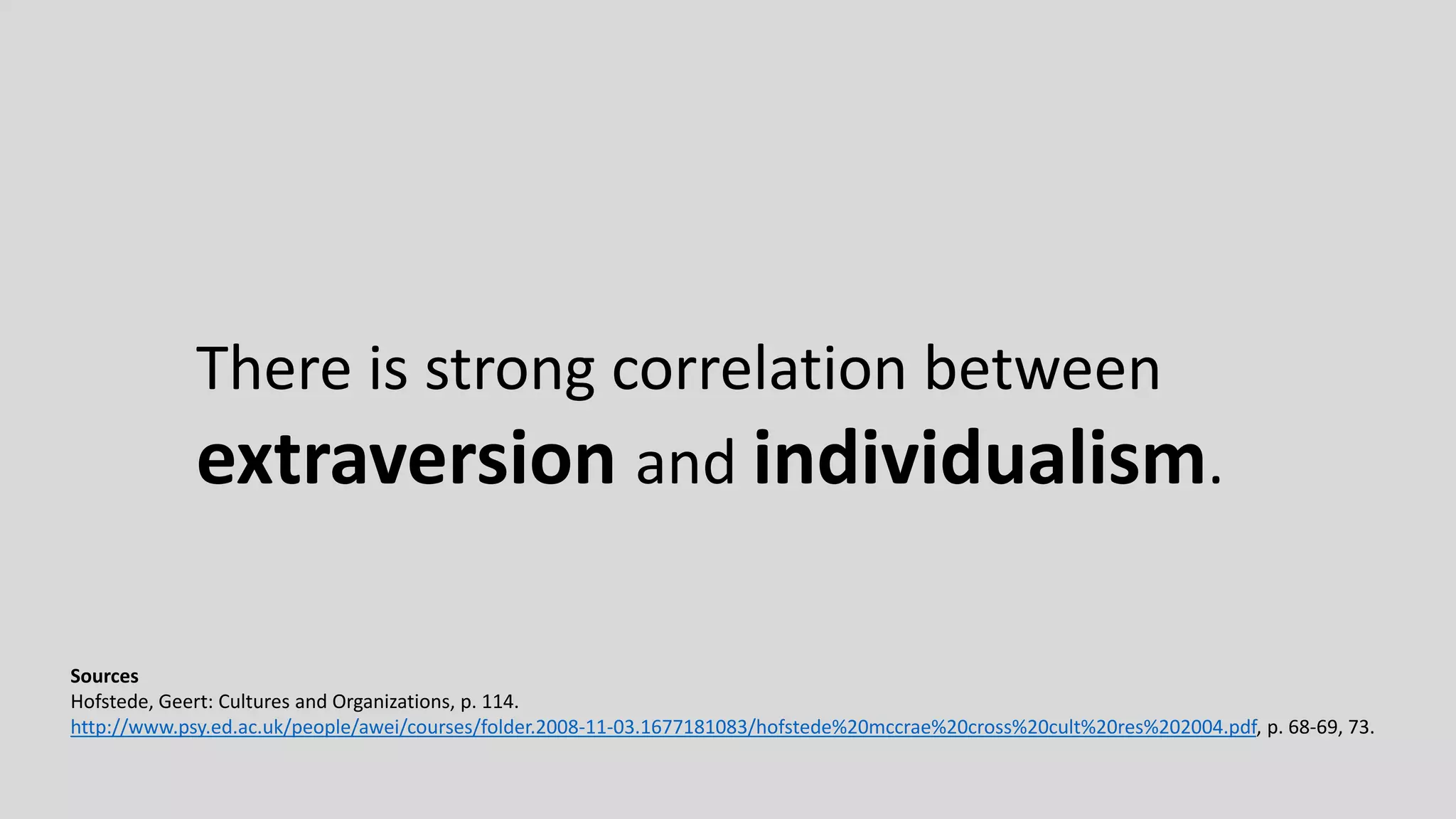 There is strong correlation between extraversion and individualism.

Sources
Hofstede, Geert: Cultures and Organizations, p. 114.
http://www.psy.ed.ac.uk/people/awei/courses/folder.2008-11-03.1677181083/hofstede%20mccrae%20cross%20cult%20res%202004.pdf, p. 68-69, 73.